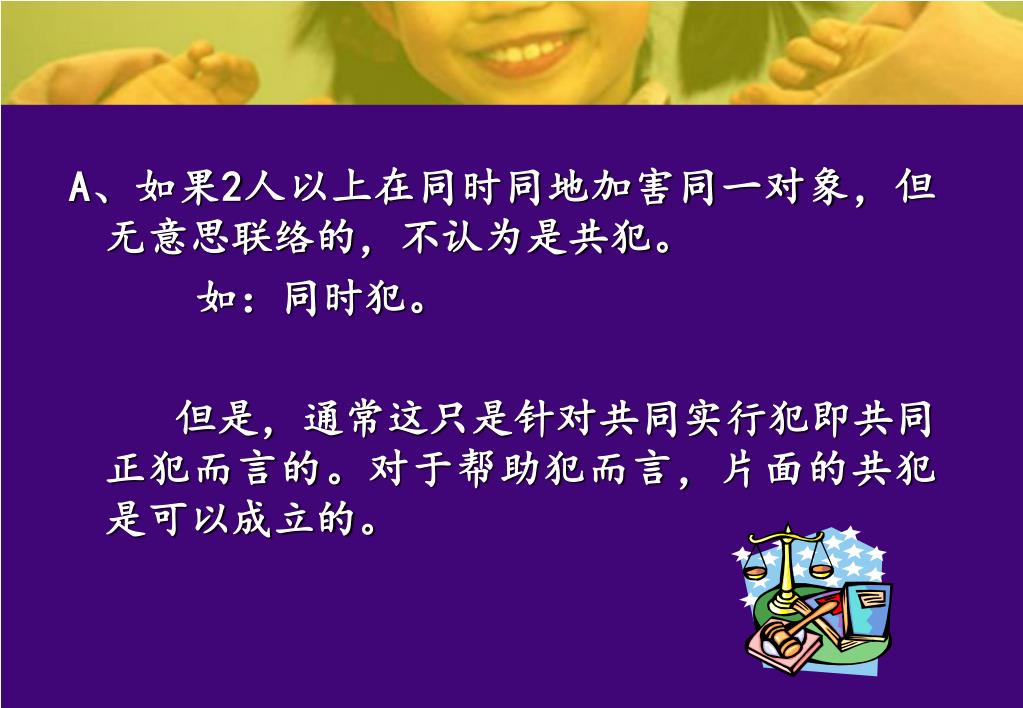 A、如果2人以上在同时同地加害同一对象，但无意思联络的，不认为是共犯。

如：同时犯。

但是，通常这只是针对共同实行犯即共同正犯而言的。对于帮助犯而言，片面的共犯是可以成立的。